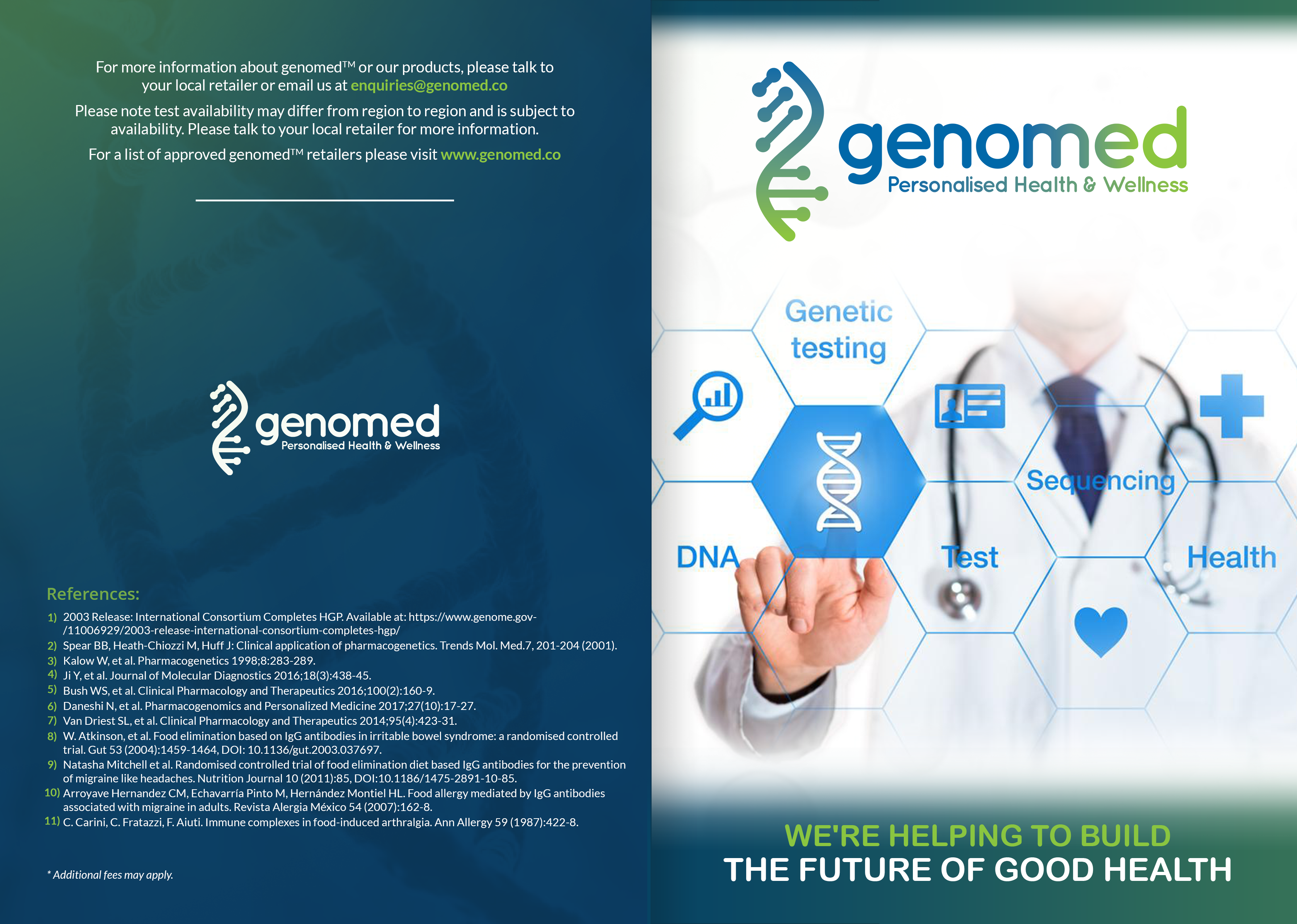 For more information about genomed™ or our products, please talk to your local retailer or email us at enquiries@genomed.co

Please note test availability may differ from region to region and is subject to availability. Please talk to your local retailer for more information.

For a list of approved genomed™ retailers please visit www.genomed.co

genomed
Personalised Health & Wellness

References:

1) 2003 Release: International Consortium Completes HGP. Available at: https://www.genome.gov-/11006929/2003-release-international-consortium-completes-hgp/
2) Spear BB, Heath-Chiozzi M, Huff J: Clinical application of pharmacogenetics. Trends Mol. Med.7, 201-204 (2001).
3) Kalow W, et al. Pharmacogenetics 1998;8:283-289.
4) Ji Y, et al. Journal of Molecular Diagnostics 2016;18(3):438-45.
5) Bush WS, et al. Clinical Pharmacology and Therapeutics 2016;100(2):160-9.
6) Daneshi N, et al. Pharmacogenomics and Personalized Medicine 2017;27(10):17-27.
7) Van Driest SL, et al. Clinical Pharmacology and Therapeutics 2014;95(4):423-31.
8) W. Atkinson, et al. Food elimination based on IgG antibodies in irritable bowel syndrome: a randomised controlled trial. Gut 53 (2004):1459-1464, DOI: 10.1136/gut.2003.037697.
9) Natasha Mitchell et al. Randomised controlled trial of food elimination diet based IgG antibodies for the prevention of migraine like headaches. Nutrition Journal 10 (2011):85, DOI:10.1186/1475-2891-10-85.
10) Arroyave Hernandez CM, Echavarría Pinto M, Hernández Montiel HL. Food allergy mediated by IgG antibodies associated with migraine in adults. Revista Alergia México 54 (2007):162-8.
11) C. Carini, C. Fratazzi, F. Aiuti. Immune complexes in food-induced arthralgia. Ann Allergy 59 (1987):422-8.

* Additional fees may apply.

genomed
Personalised Health & Wellness

Genetic testing
DNA
Sequencing
Test
Health

WE'RE HELPING TO BUILD
THE FUTURE OF GOOD HEALTH